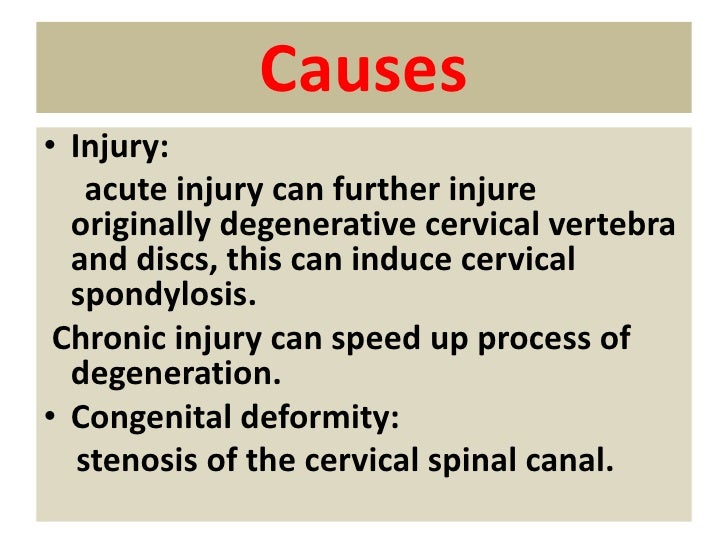 Causes

• Injury:

acute injury can further injure originally degenerative cervical vertebra and discs, this can induce cervical spondylosis.

Chronic injury can speed up process of degeneration.

• Congenital deformity:

stenosis of the cervical spinal canal.